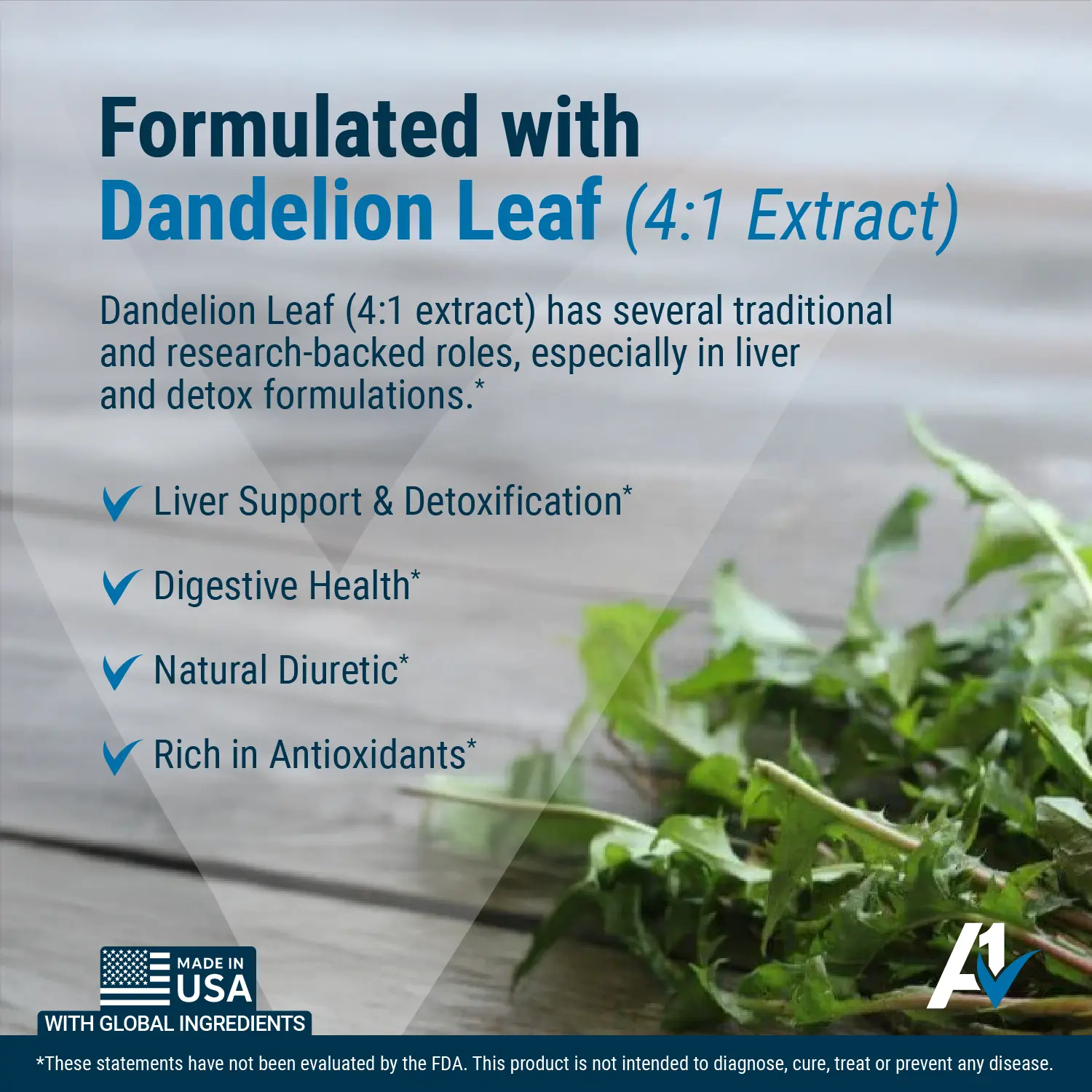 Formulated with
Dandelion Leaf (4:1 Extract)

Dandelion Leaf (4:1 extract) has several traditional and research-backed roles, especially in liver and detox formulations.*

Liver Support & Detoxification*

Digestive Health*

Natural Diuretic*

Rich in Antioxidants*

MADE IN USA
WITH GLOBAL INGREDIENTS

A1

*These statements have not been evaluated by the FDA. This product is not intended to diagnose, cure, treat or prevent any disease.